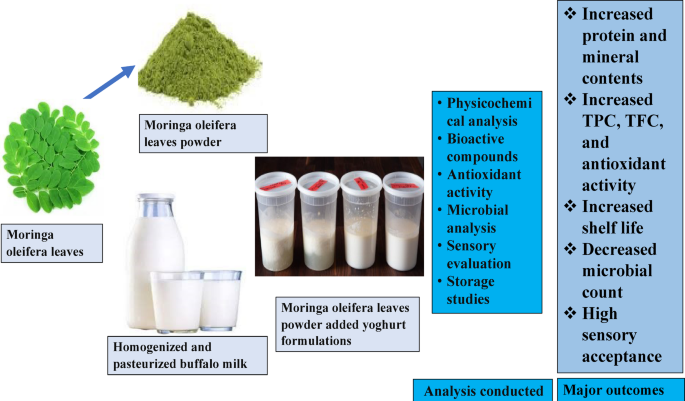 Moringa oleifera leaves powder

Moringa oleifera leaves

Homogenized and pasteurized buffalo milk

Moringa oleifera leaves powder added yoghurt formulations

• Physicochemical analysis
• Bioactive compounds
• Antioxidant activity
• Microbial analysis
• Sensory evaluation
• Storage studies

Analysis conducted

❖ Increased protein and mineral contents
❖ Increased TPC, TFC, and antioxidant activity
❖ Increased shelf life
❖ Decreased microbial count
❖ High sensory acceptance

Major outcomes